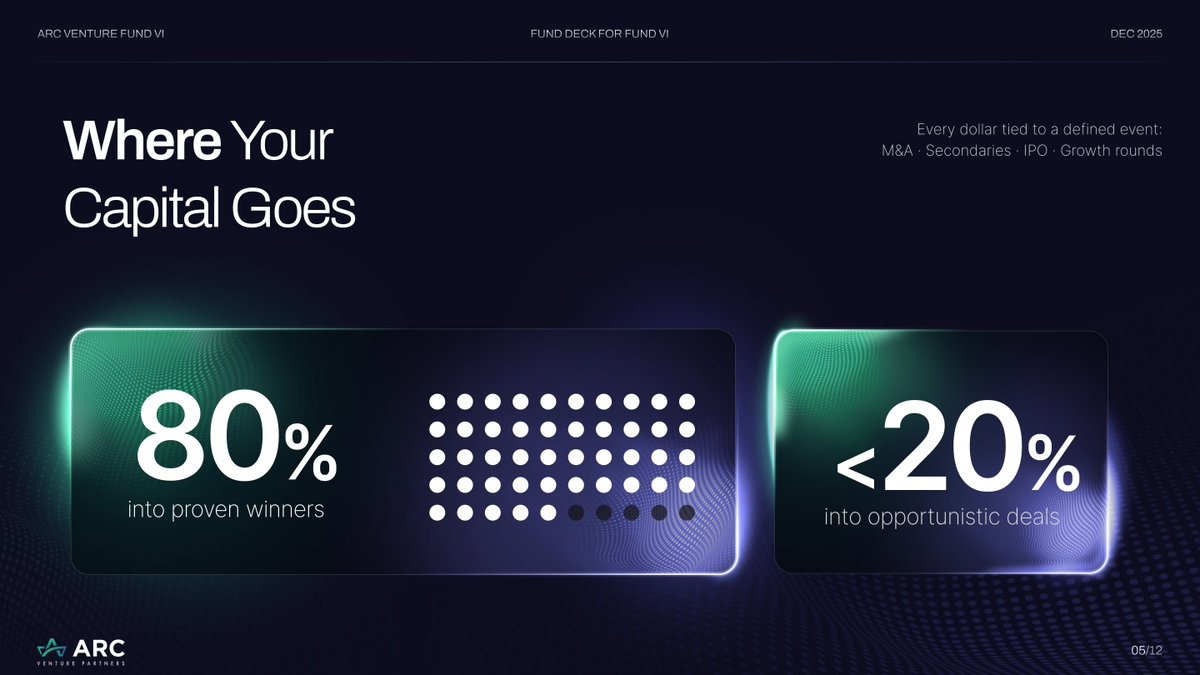 ARC VENTURE FUND VI

FUND DECK FOR FUND VI

DEC 2025

Where Your Capital Goes

Every dollar tied to a defined event:
M&A · Secondaries · IPO · Growth rounds

80%
into proven winners

<20%
into opportunistic deals

ARC
VENTURE PARTNERS

05/12